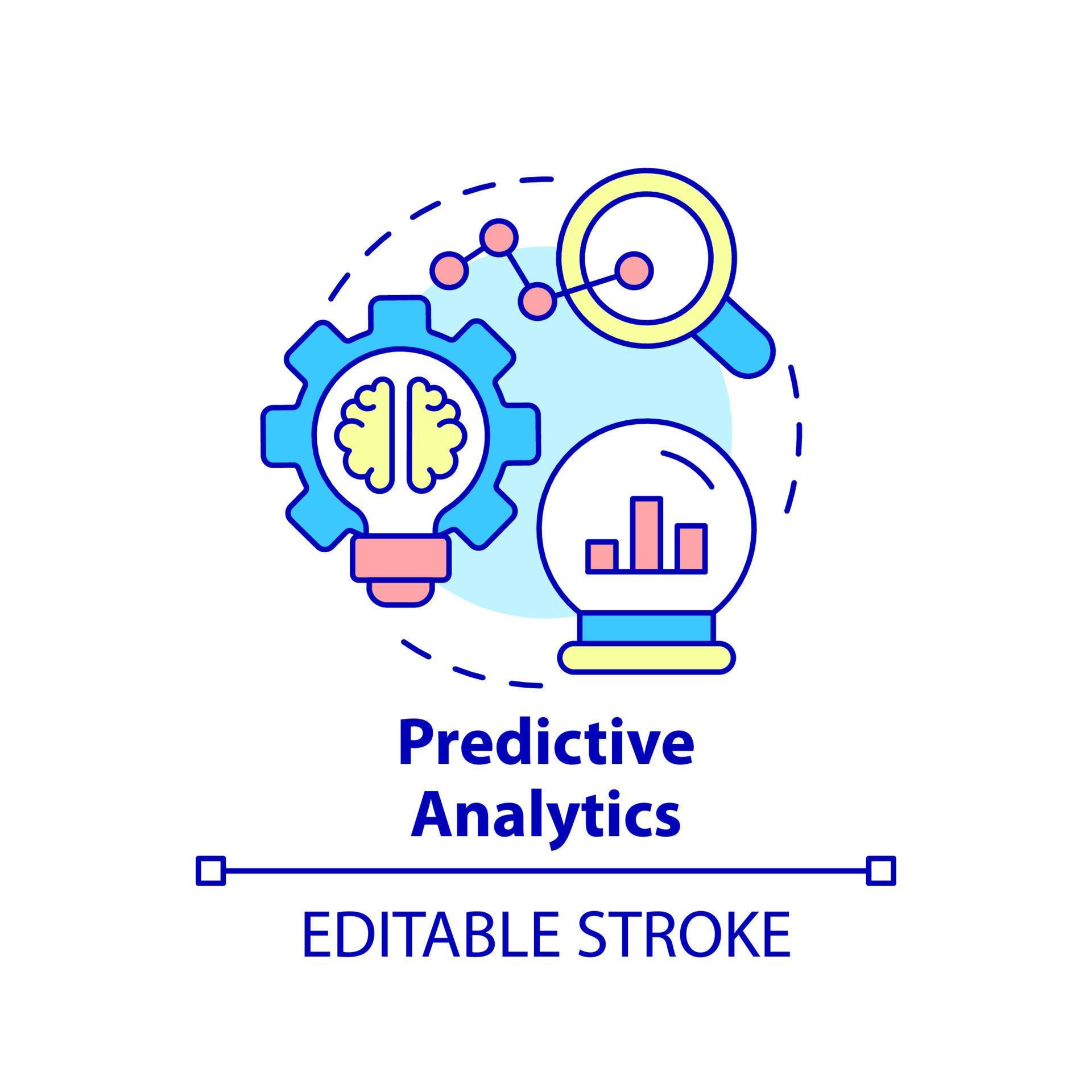 Predictive Analytics

EDITABLE STROKE